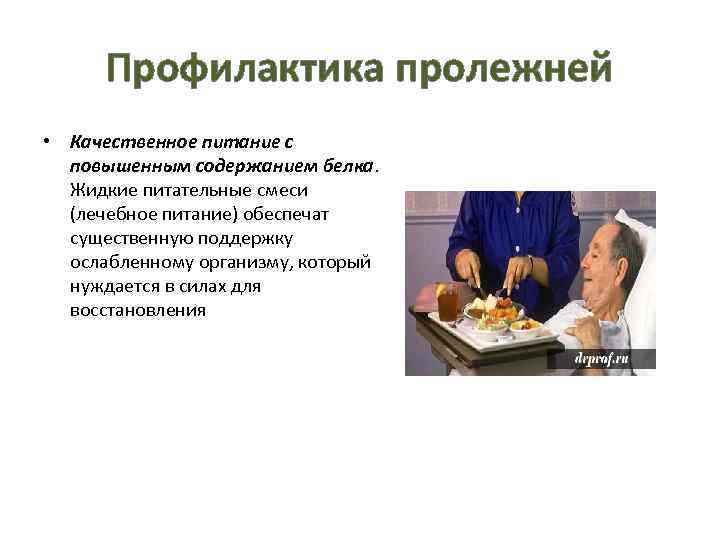 Профилактика пролежней

• Качественное питание с повышенным содержанием белка. Жидкие питательные смеси (лечебное питание) обеспечат существенную поддержку ослабленному организму, который нуждается в силах для восстановления

drprof.ru